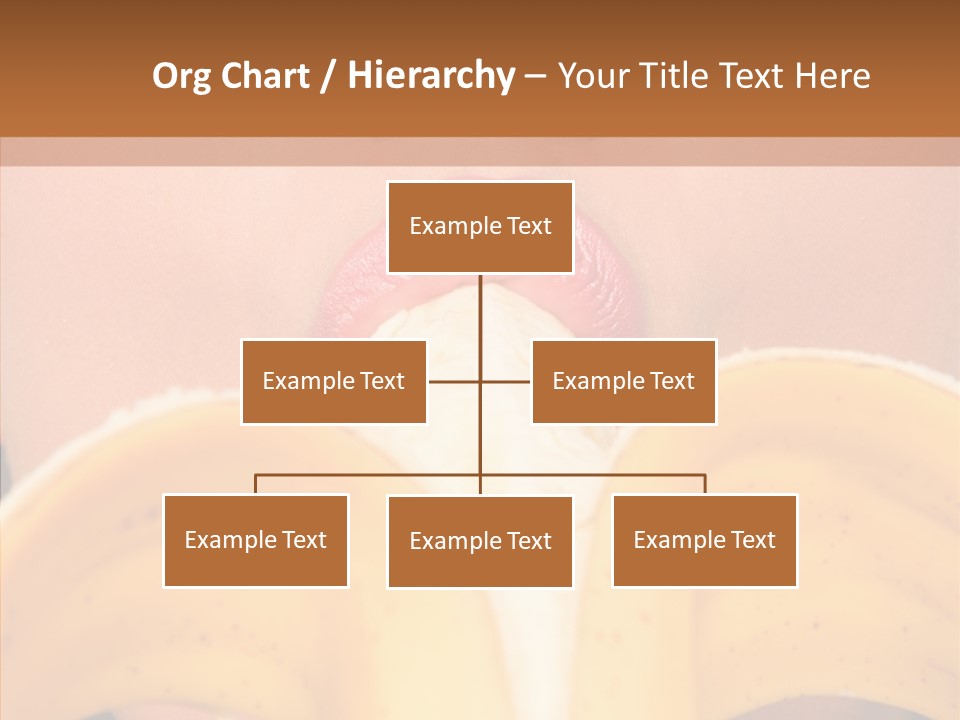 Org Chart / Hierarchy – Your Title Text Here

Example Text

Example Text

Example Text

Example Text

Example Text

Example Text